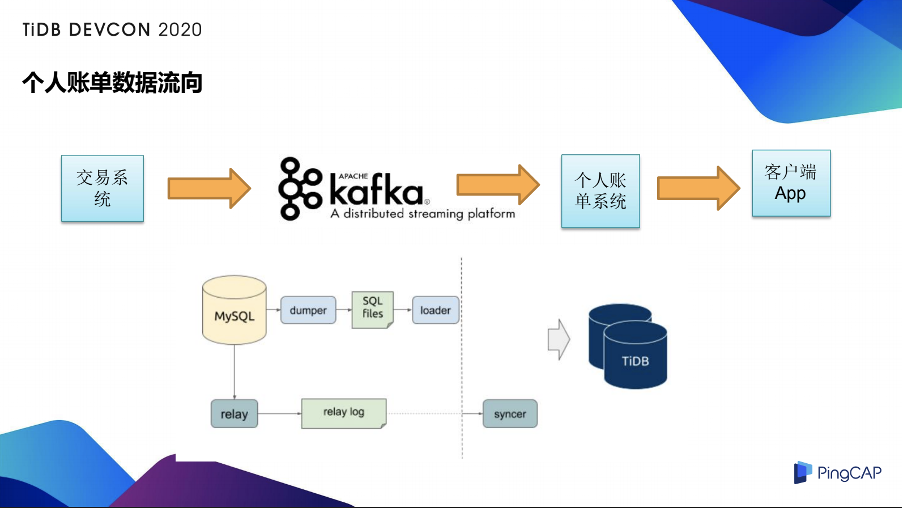 TiDB DEVCON 2020

个人账单数据流向

交易系统

APACHE kafka A distributed streaming platform

个人账单系统

客户端 App

MySQL

dumper

SQL files

loader

TiDB

relay

relay log

syncer

PingCAP